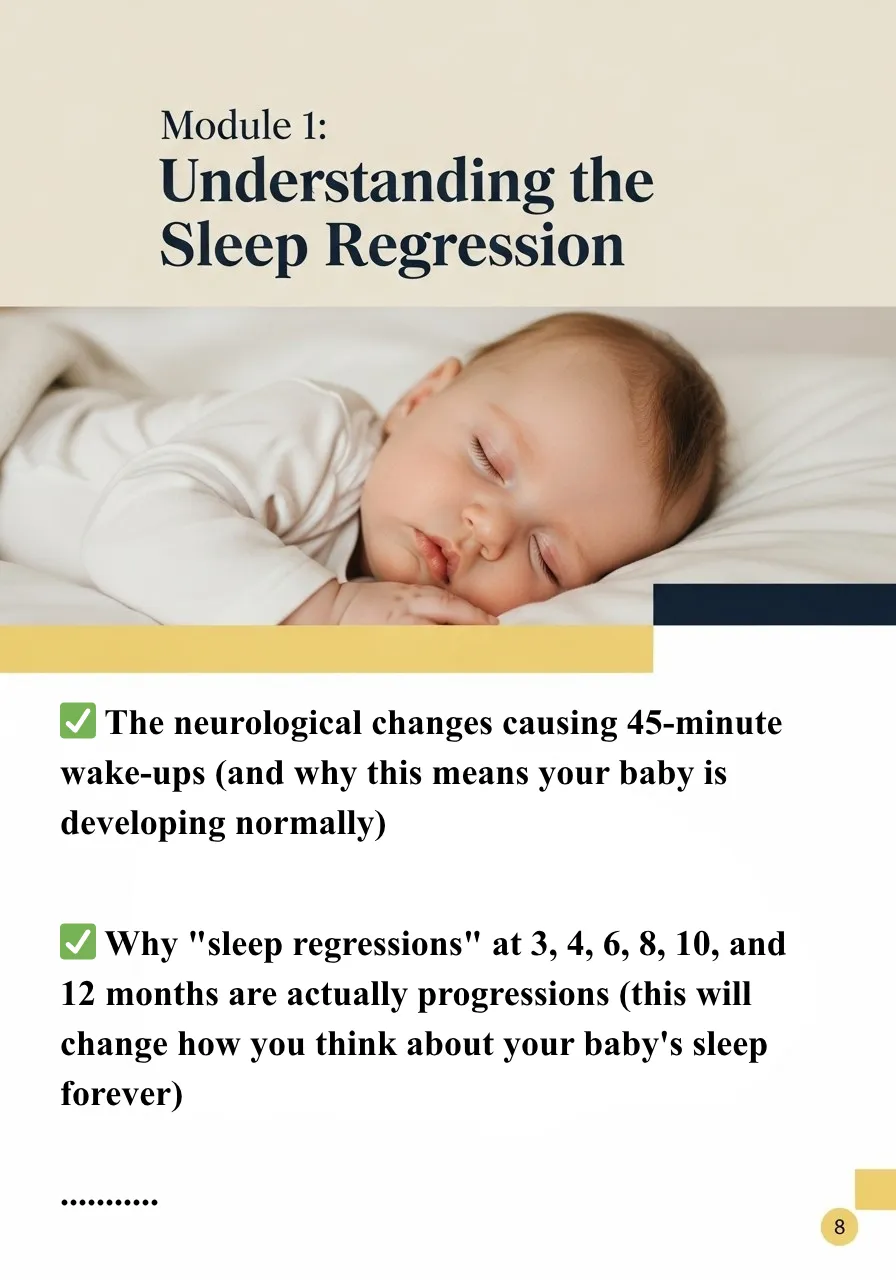 Module 1:
Understanding the Sleep Regression

✅ The neurological changes causing 45-minute wake-ups (and why this means your baby is developing normally)

✅ Why "sleep regressions" at 3, 4, 6, 8, 10, and 12 months are actually progressions (this will change how you think about your baby's sleep forever)

...........

8